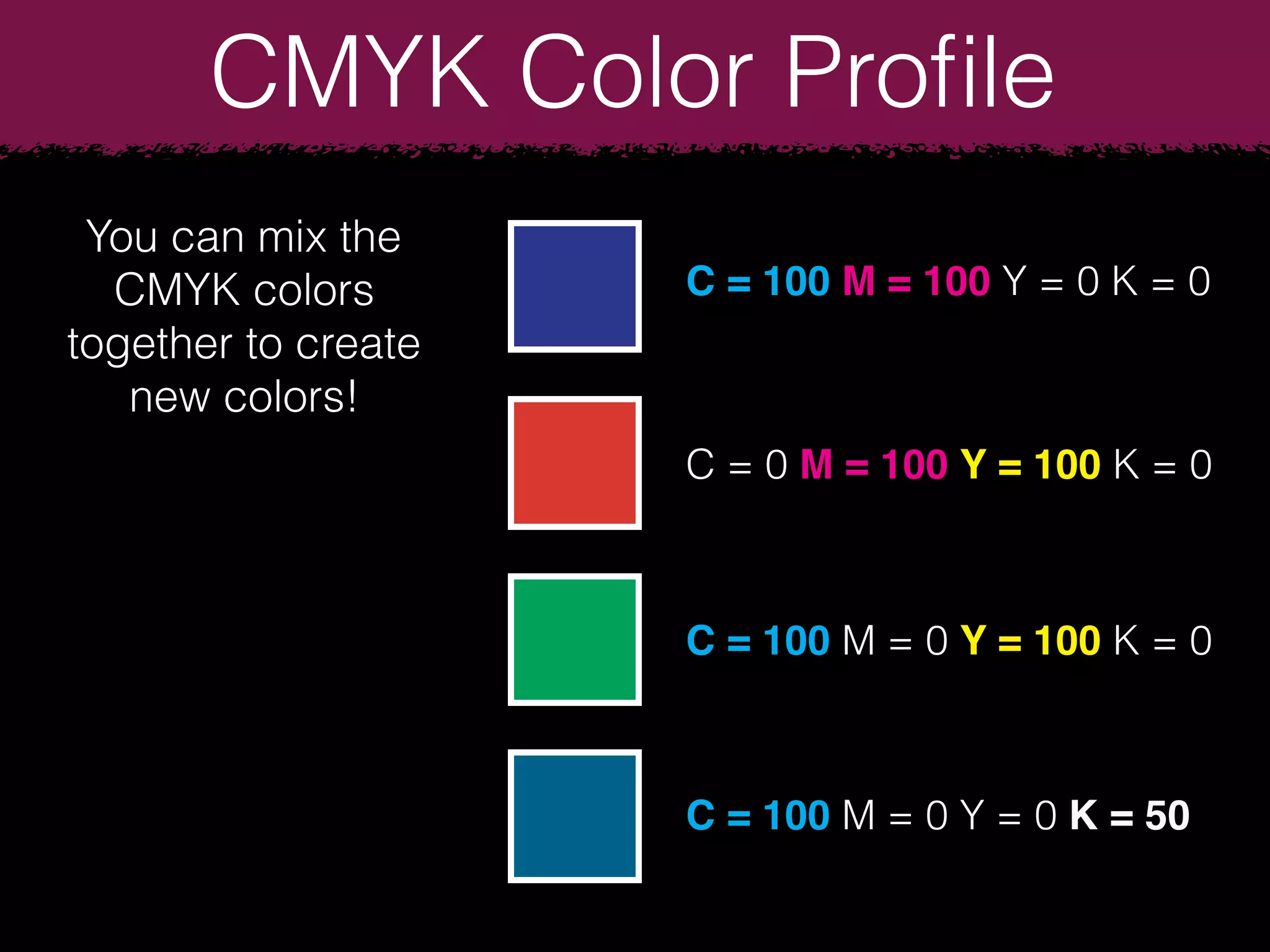 CMYK Color Profile

You can mix the CMYK colors together to create new colors!

C = 100 M = 100 Y = 0 K = 0

C = 0 M = 100 Y = 100 K = 0

C = 100 M = 0 Y = 100 K = 0

C = 100 M = 0 Y = 0 K = 50